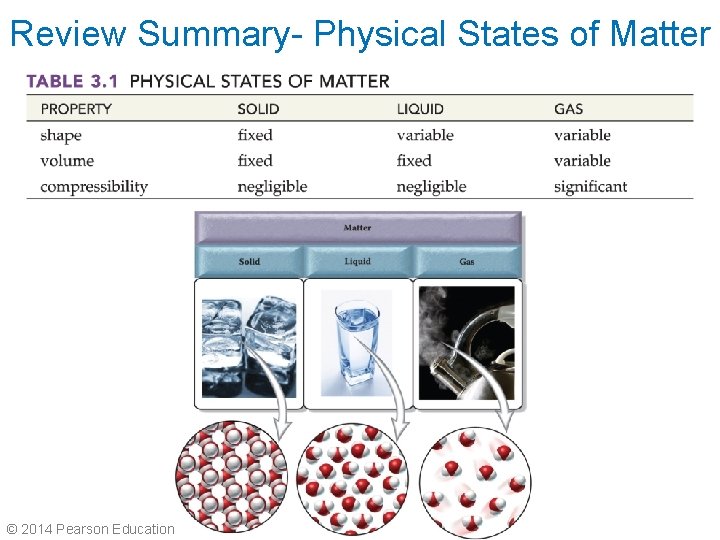 Review Summary- Physical States of Matter

TABLE 3.1 PHYSICAL STATES OF MATTER

| PROPERTY | SOLID | LIQUID | GAS |
|---|---|---|---|
| shape | fixed | variable | variable |
| volume | fixed | fixed | variable |
| compressibility | negligible | negligible | significant |

Matter

Solid

Liquid

Gas

© 2014 Pearson Education